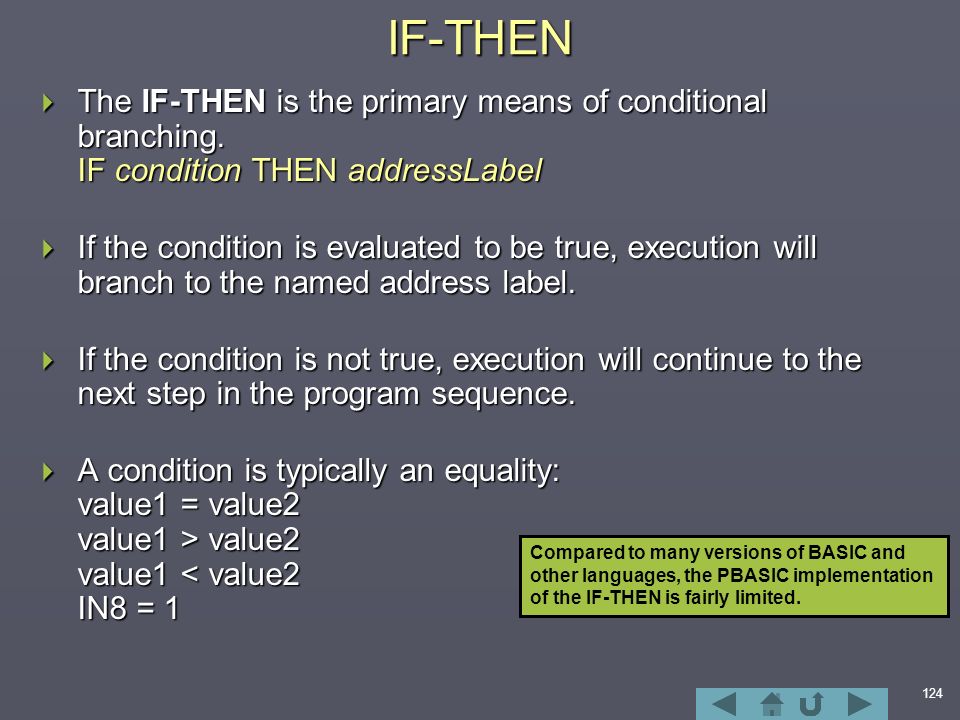 IF-THEN

The IF-THEN is the primary means of conditional branching.
IF condition THEN addressLabel

If the condition is evaluated to be true, execution will branch to the named address label.

If the condition is not true, execution will continue to the next step in the program sequence.

A condition is typically an equality:
value1 = value2
value1 > value2
value1 < value2
IN8 = 1

Compared to many versions of BASIC and other languages, the PBASIC implementation of the IF-THEN is fairly limited.

124